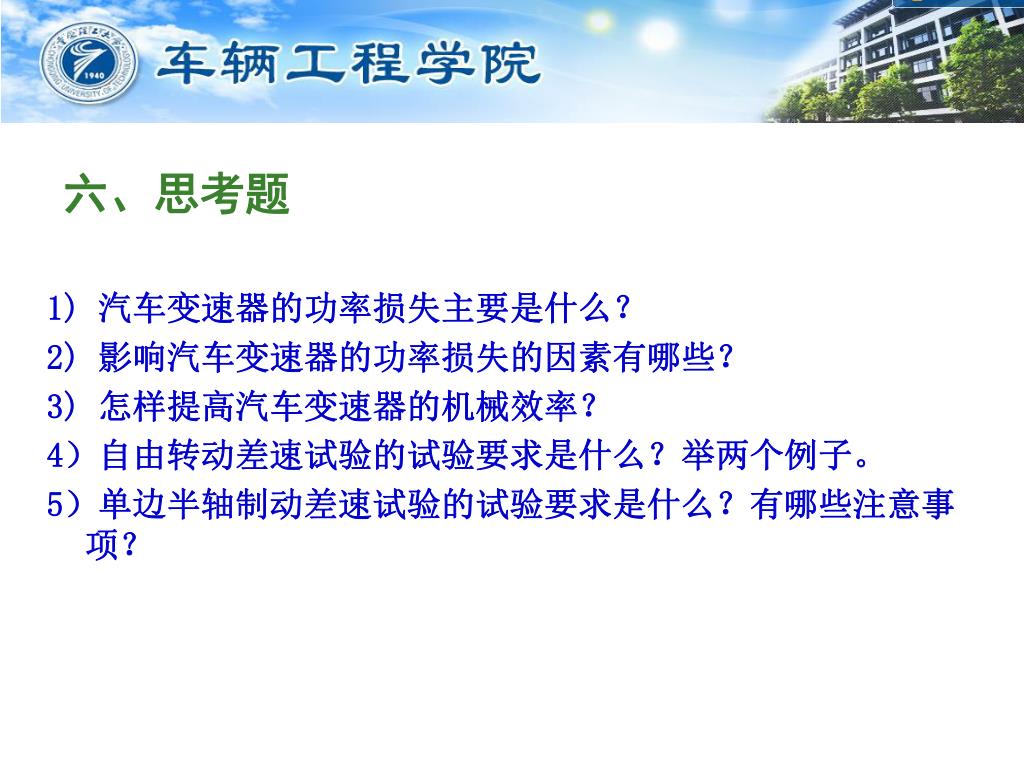 1940

车辆工程学院

六、思考题

1) 汽车变速器的功率损失主要是什么？
2) 影响汽车变速器的功率损失的因素有哪些？
3) 怎样提高汽车变速器的机械效率？
4）自由转动差速试验的试验要求是什么？举两个例子。
5）单边半轴制动差速试验的试验要求是什么？有哪些注意事项？